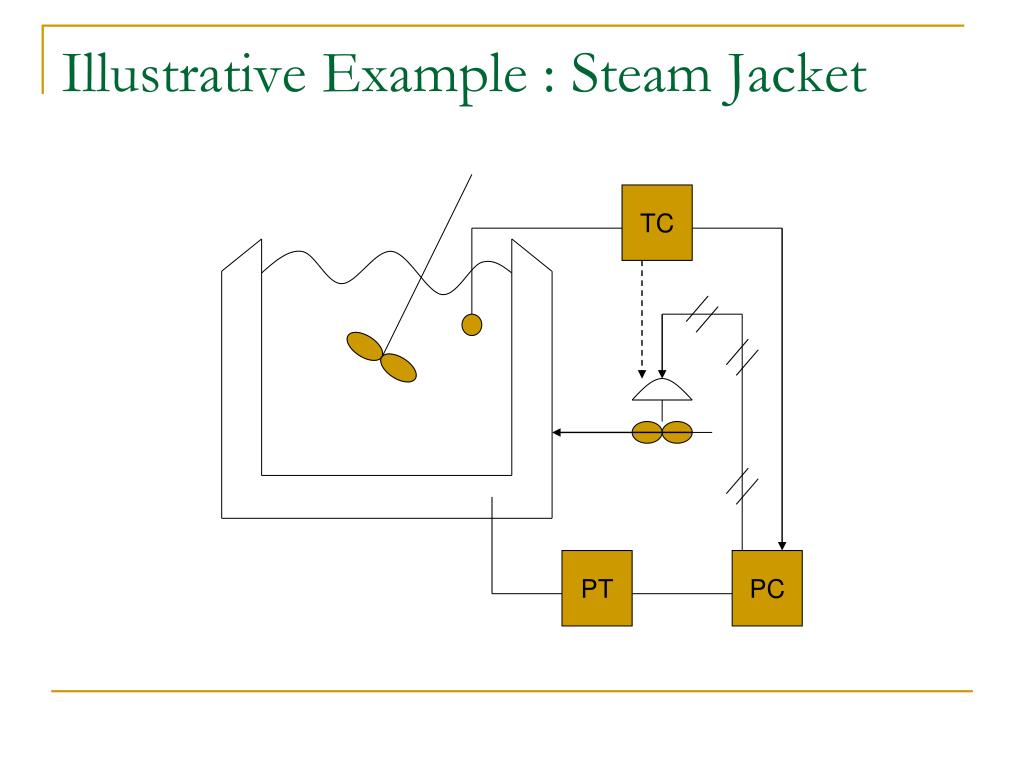 Illustrative Example : Steam Jacket

TC

PT

PC